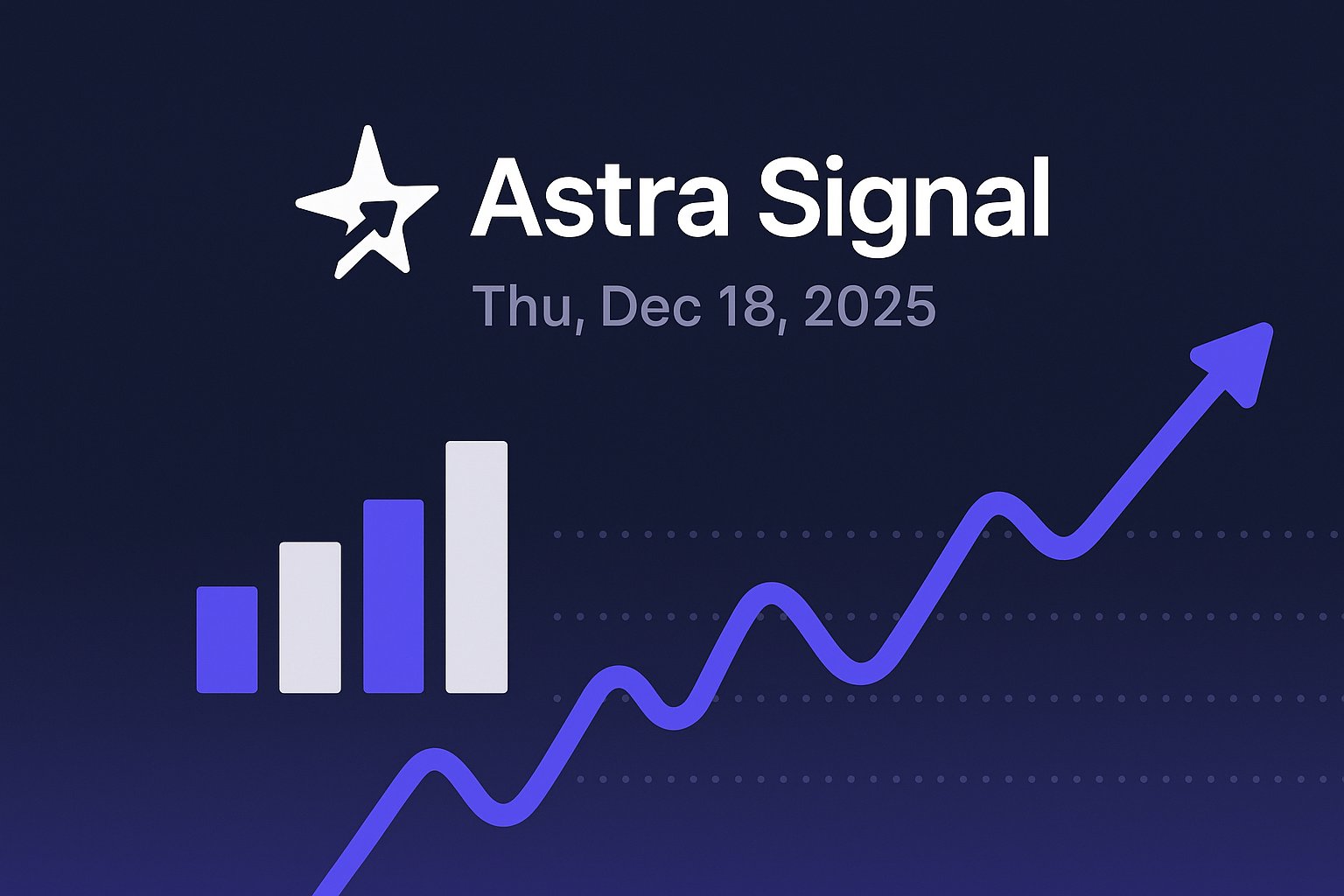 Astra Signal
Thu, Dec 18, 2025